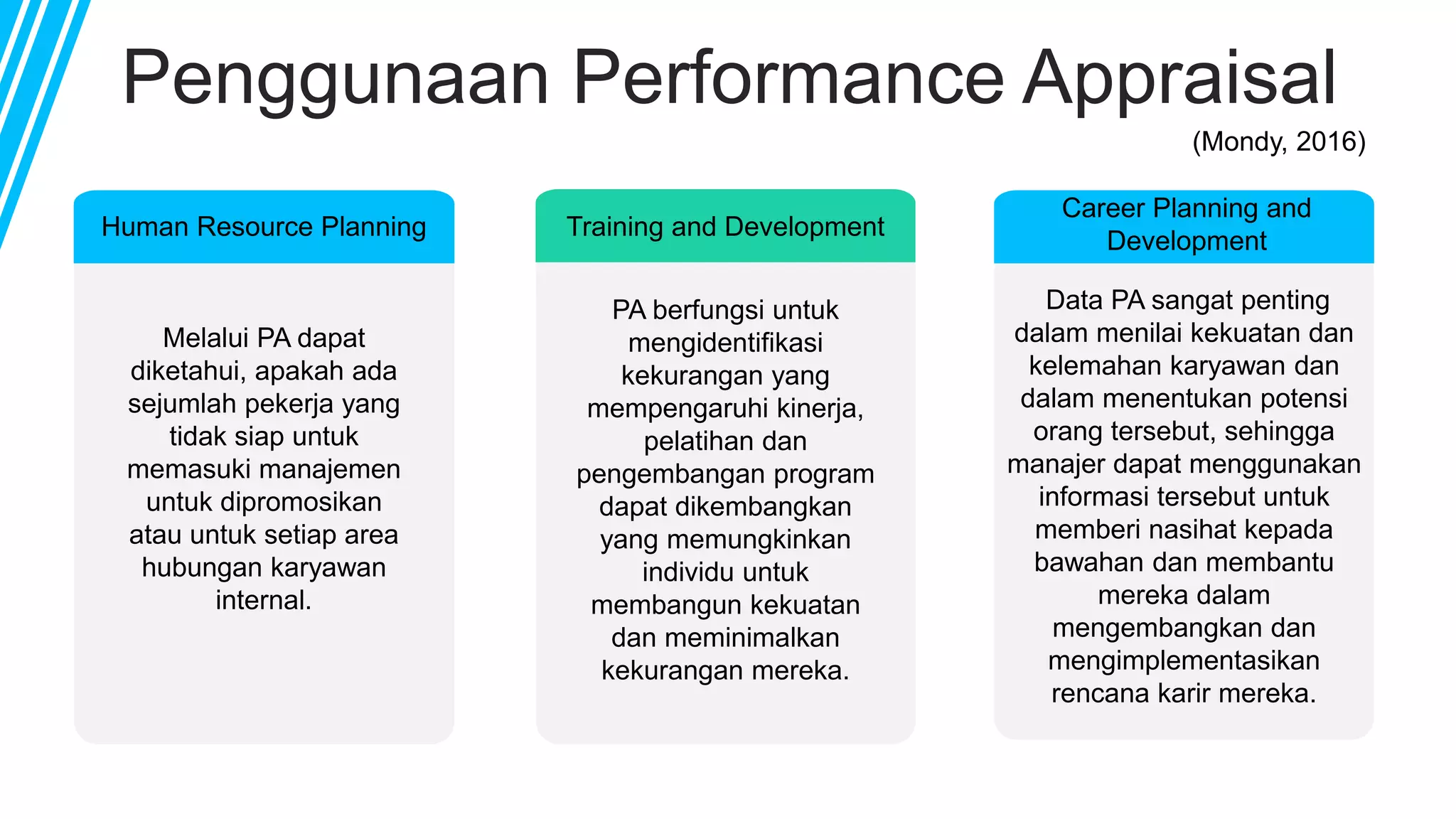 Penggunaan Performance Appraisal

(Mondy, 2016)

Human Resource Planning

Melalui PA dapat diketahui, apakah ada sejumlah pekerja yang tidak siap untuk memasuki manajemen untuk dipromosikan atau untuk setiap area hubungan karyawan internal.

Training and Development

PA berfungsi untuk mengidentifikasi kekurangan yang mempengaruhi kinerja, pelatihan dan pengembangan program dapat dikembangkan yang memungkinkan individu untuk membangun kekuatan dan meminimalkan kekurangan mereka.

Career Planning and Development

Data PA sangat penting dalam menilai kekuatan dan kelemahan karyawan dan dalam menentukan potensi orang tersebut, sehingga manajer dapat menggunakan informasi tersebut untuk memberi nasihat kepada bawahan dan membantu mereka dalam mengembangkan dan mengimplementasikan rencana karir mereka.